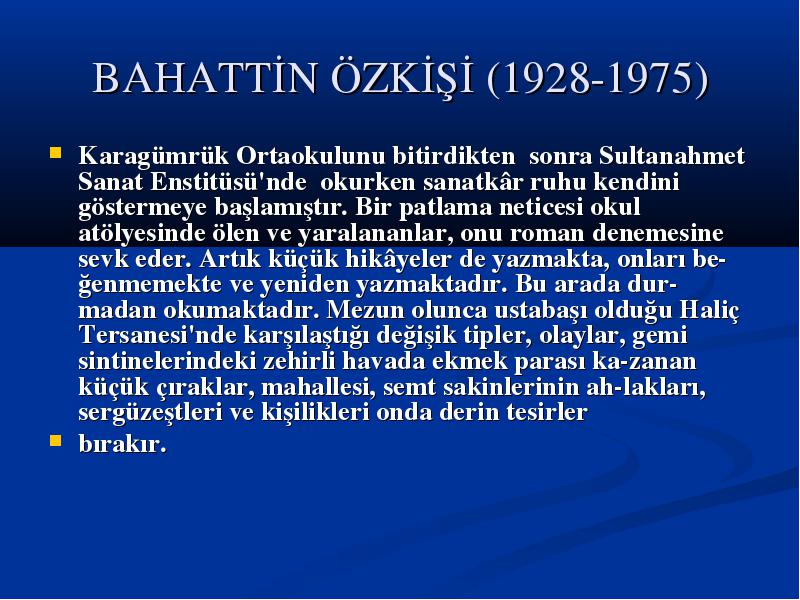 BAHATTİN ÖZKİŞİ (1928-1975)

Karagümrük Ortaokulunu bitirdikten sonra Sultanahmet Sanat Enstitüsü'nde okurken sanatkâr ruhu kendini göstermeye başlamıştır. Bir patlama neticesi okul atölyesinde ölen ve yaralananlar, onu roman denemesine sevk eder. Artık küçük hikâyeler de yazmakta, onları beğenmemekte ve yeniden yazmaktadır. Bu arada durmadan okumaktadır. Mezun olunca ustabaşı olduğu Haliç Tersanesi'nde karşılaştığı değişik tipler, olaylar, gemi sintinelerindeki zehirli havada ekmek parası ka-zanan küçük çıraklar, mahallesi, semt sakinlerinin ah-lakları, sergüzeştleri ve kişilikleri onda derin tesirler

bırakır.